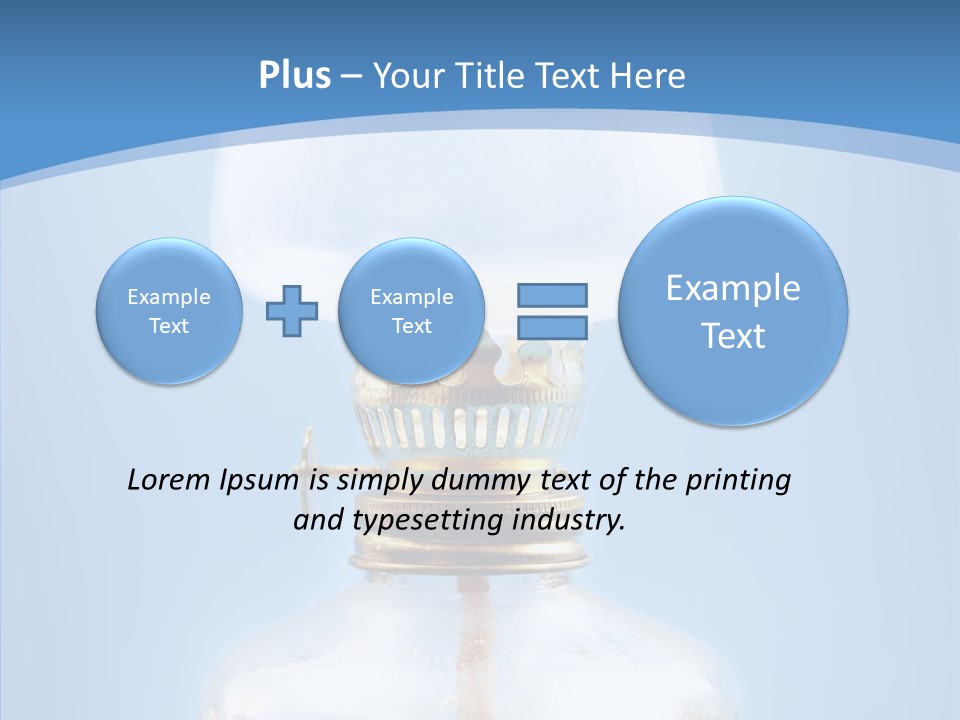 Plus – Your Title Text Here

Example Text

Example Text

Example Text

Lorem Ipsum is simply dummy text of the printing and typesetting industry.